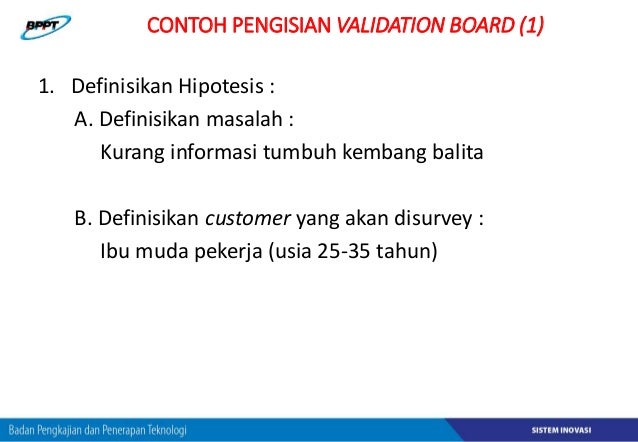 BPPT

CONTOH PENGISIAN VALIDATION BOARD (1)

1. Definisikan Hipotesis :
A. Definisikan masalah :
Kurang informasi tumbuh kembang balita

B. Definisikan customer yang akan disurvey :
Ibu muda pekerja (usia 25-35 tahun)

Badan Pengkajian dan Penerapan Teknologi

SISTEM INOVASI